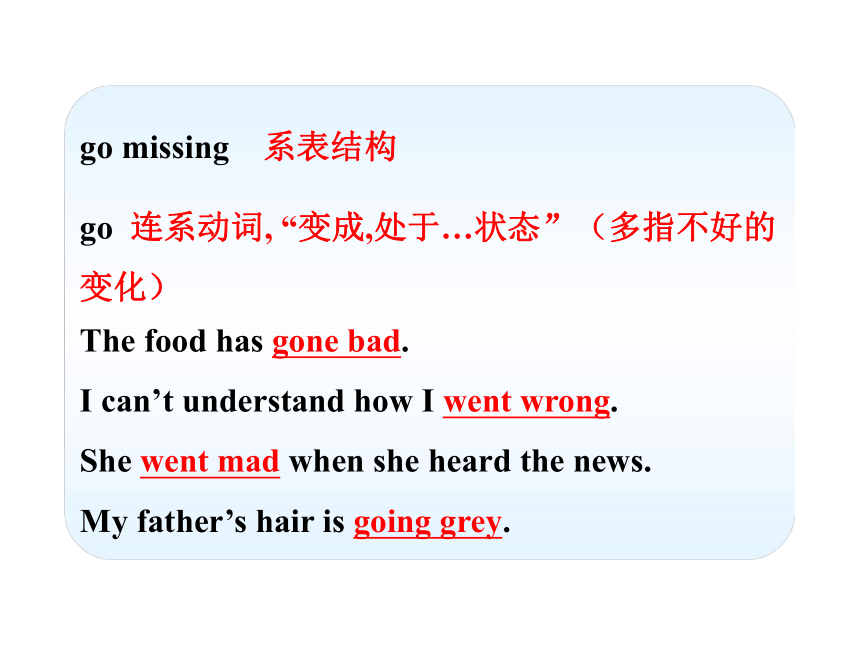 go missing 系表结构

go 连系动词, “变成,处于…状态”（多指不好的变化）

The food has gone bad.

I can’t understand how I went wrong.

She went mad when she heard the news.

My father’s hair is going grey.